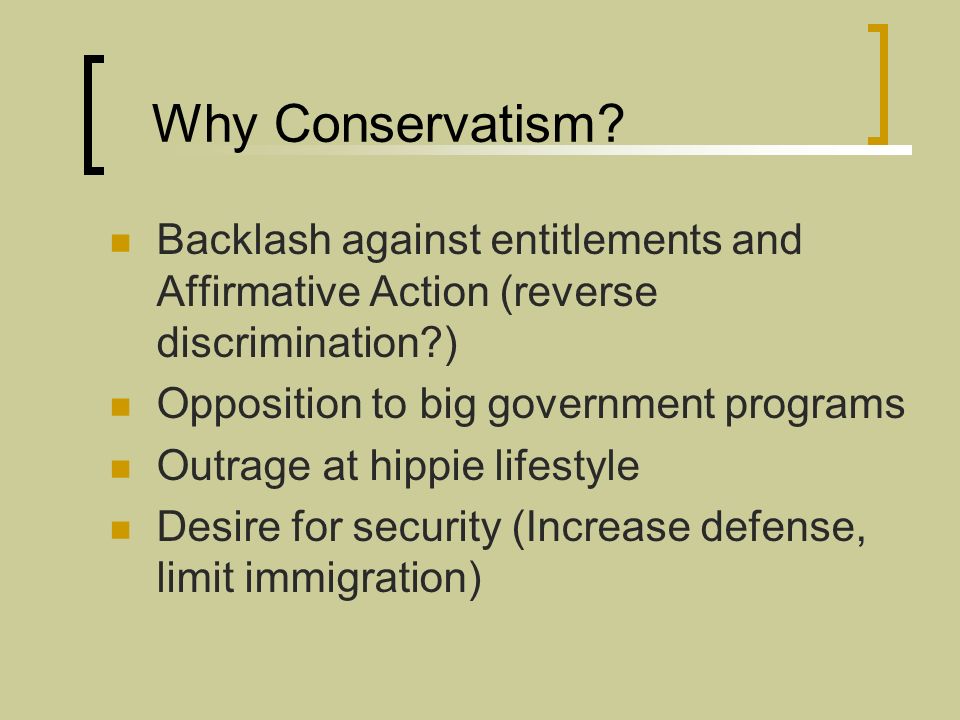 Why Conservatism?

- Backlash against entitlements and Affirmative Action (reverse discrimination?)
- Opposition to big government programs
- Outrage at hippie lifestyle
- Desire for security (Increase defense, limit immigration)